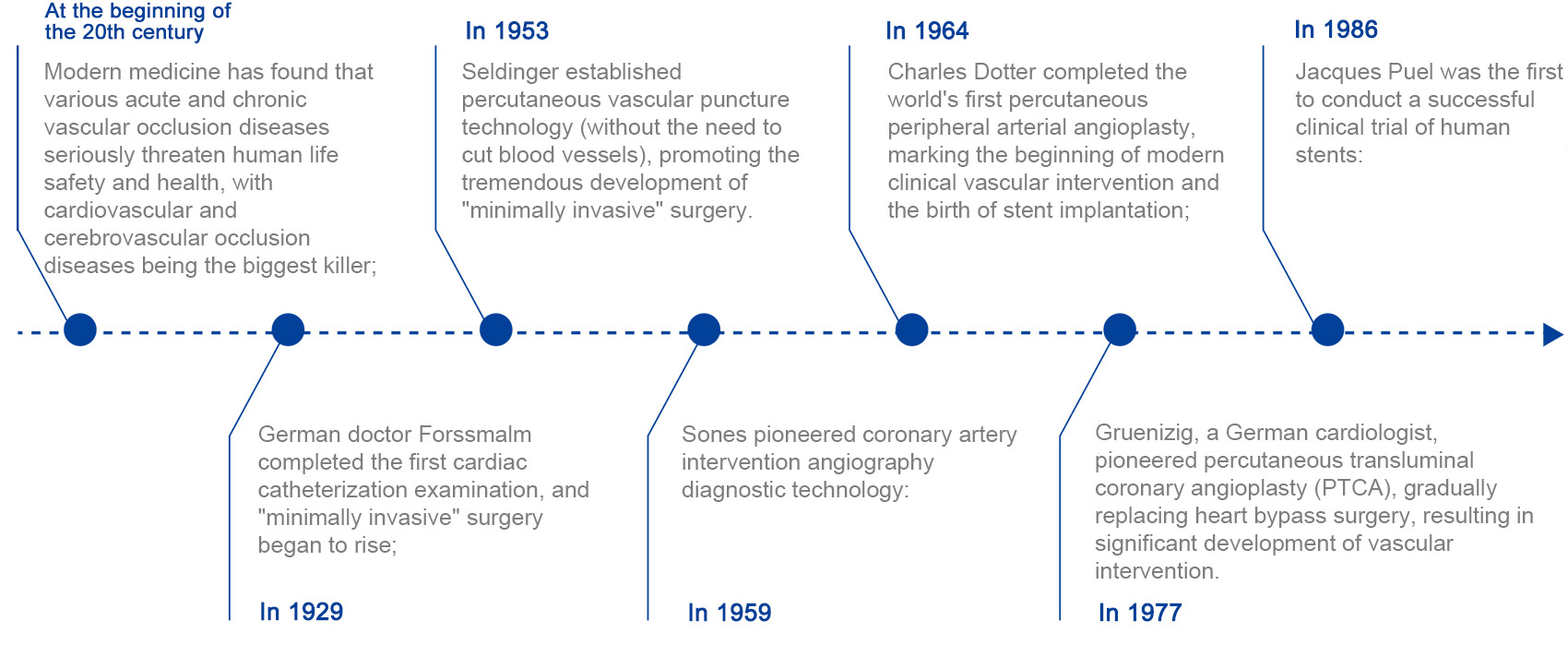 At the beginning of the 20th century

Modern medicine has found that various acute and chronic vascular occlusion diseases seriously threaten human life safety and health, with cardiovascular and cerebrovascular occlusion diseases being the biggest killer;

In 1953

Seldinger established percutaneous vascular puncture technology (without the need to cut blood vessels), promoting the tremendous development of "minimally invasive" surgery.

In 1964

Charles Dotter completed the world's first percutaneous peripheral arterial angioplasty, marking the beginning of modern clinical vascular intervention and the birth of stent implantation;

In 1986

Jacques Puel was the first to conduct a successful clinical trial of human stents:

German doctor Forssmalm completed the first cardiac catheterization examination, and "minimally invasive" surgery began to rise;

In 1929

Sones pioneered coronary artery intervention angiography diagnostic technology:

In 1959

Gruenizig, a German cardiologist, pioneered percutaneous transluminal coronary angioplasty (PTCA), gradually replacing heart bypass surgery, resulting in significant development of vascular intervention.

In 1977